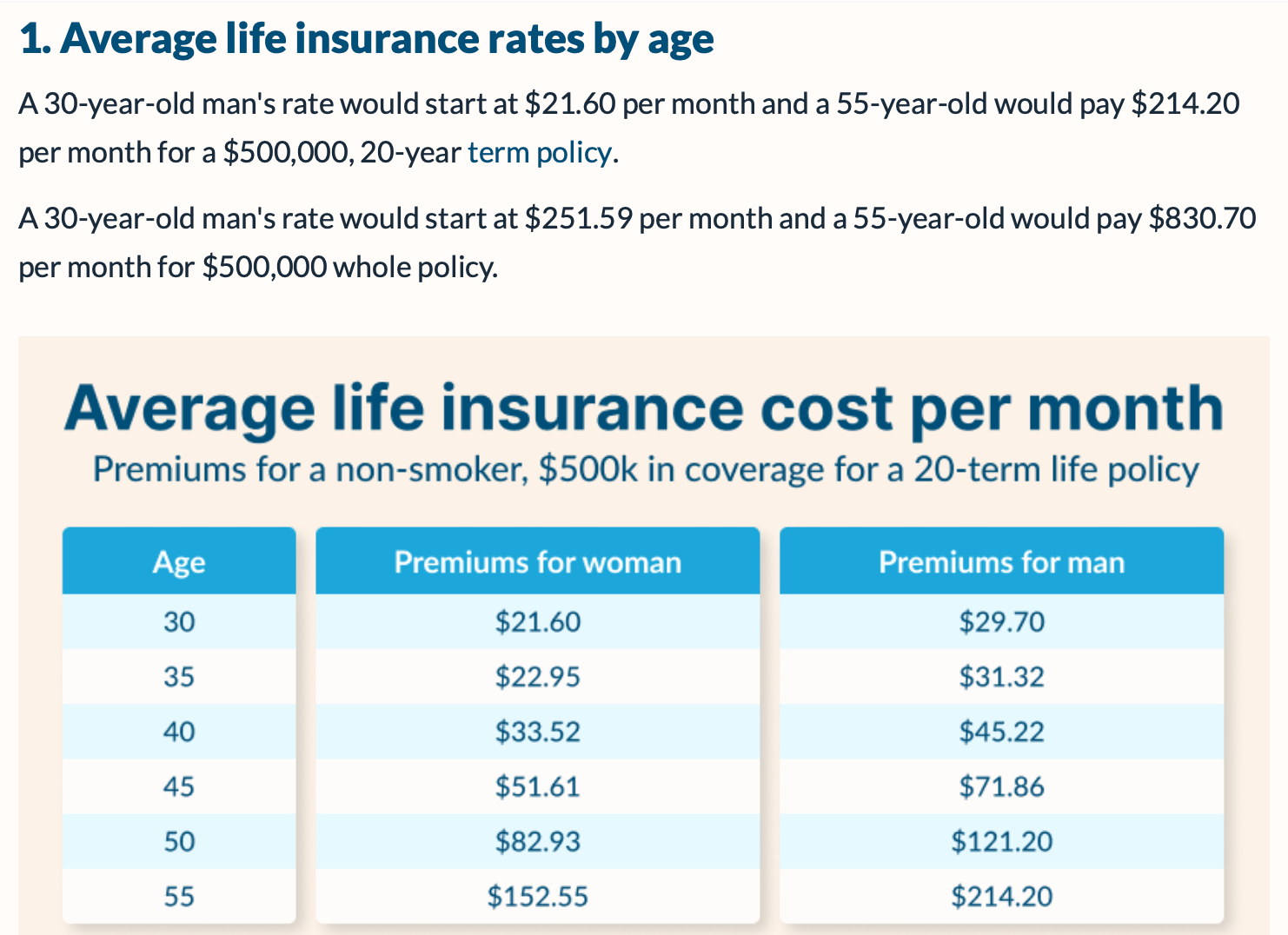 1. Average life insurance rates by age

A 30-year-old man's rate would start at \$21.60 per month and a 55-year-old would pay \$214.20 per month for a \$500,000, 20-year term policy.

A 30-year-old man's rate would start at \$251.59 per month and a 55-year-old would pay \$830.70 per month for \$500,000 whole policy.

Average life insurance cost per month
Premiums for a non-smoker, \$500k in coverage for a 20-term life policy

| Age | Premiums for woman | Premiums for man |
|---|---|---|
| 30 | \$21.60 | \$29.70 |
| 35 | \$22.95 | \$31.32 |
| 40 | \$33.52 | \$45.22 |
| 45 | \$51.61 | \$71.86 |
| 50 | \$82.93 | \$121.20 |
| 55 | \$152.55 | \$214.20 |